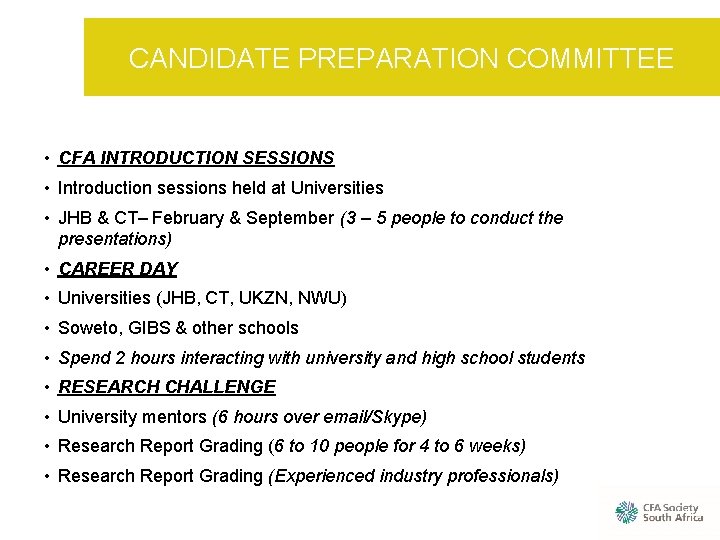 CANDIDATE PREPARATION COMMITTEE

• CFA INTRODUCTION SESSIONS
• Introduction sessions held at Universities
• JHB & CT– February & September (3 – 5 people to conduct the presentations)
• CAREER DAY
• Universities (JHB, CT, UKZN, NWU)
• Soweto, GIBS & other schools
• Spend 2 hours interacting with university and high school students
• RESEARCH CHALLENGE
• University mentors (6 hours over email/Skype)
• Research Report Grading (6 to 10 people for 4 to 6 weeks)
• Research Report Grading (Experienced industry professionals)

CFA Society South Africa